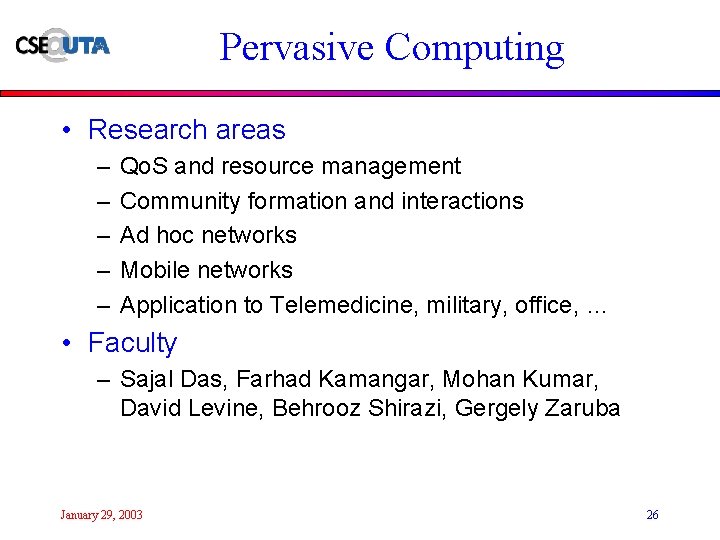 CSE@UTA

Pervasive Computing

• Research areas
– QoS and resource management
– Community formation and interactions
– Ad hoc networks
– Mobile networks
– Application to Telemedicine, military, office, ...

• Faculty
– Sajal Das, Farhad Kamangar, Mohan Kumar, David Levine, Behrooz Shirazi, Gergely Zaruba

January 29, 2003

26